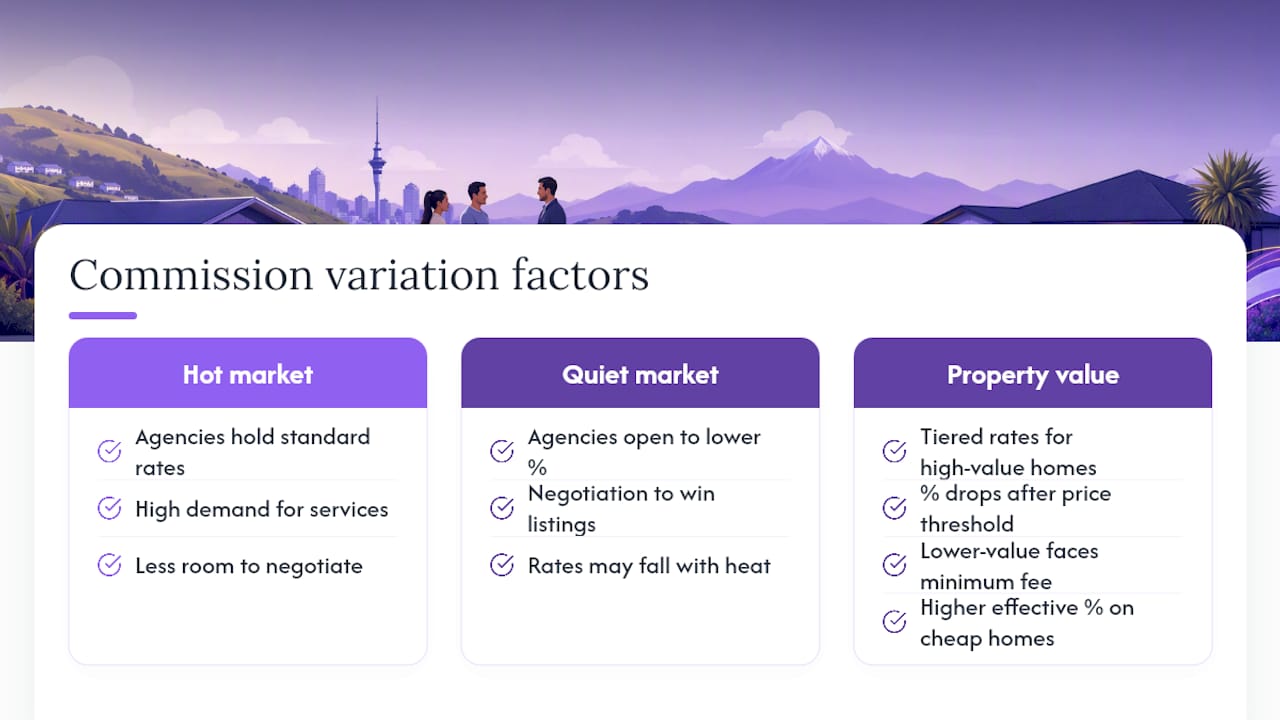 Commission variation factors

Hot market

Agencies hold standard rates

High demand for services

Less room to negotiate

Quiet market

Agencies open to lower %

Negotiation to win listings

Rates may fall with heat

Property value

Tiered rates for high-value homes

% drops after price threshold

Lower-value faces minimum fee

Higher effective % on cheap homes